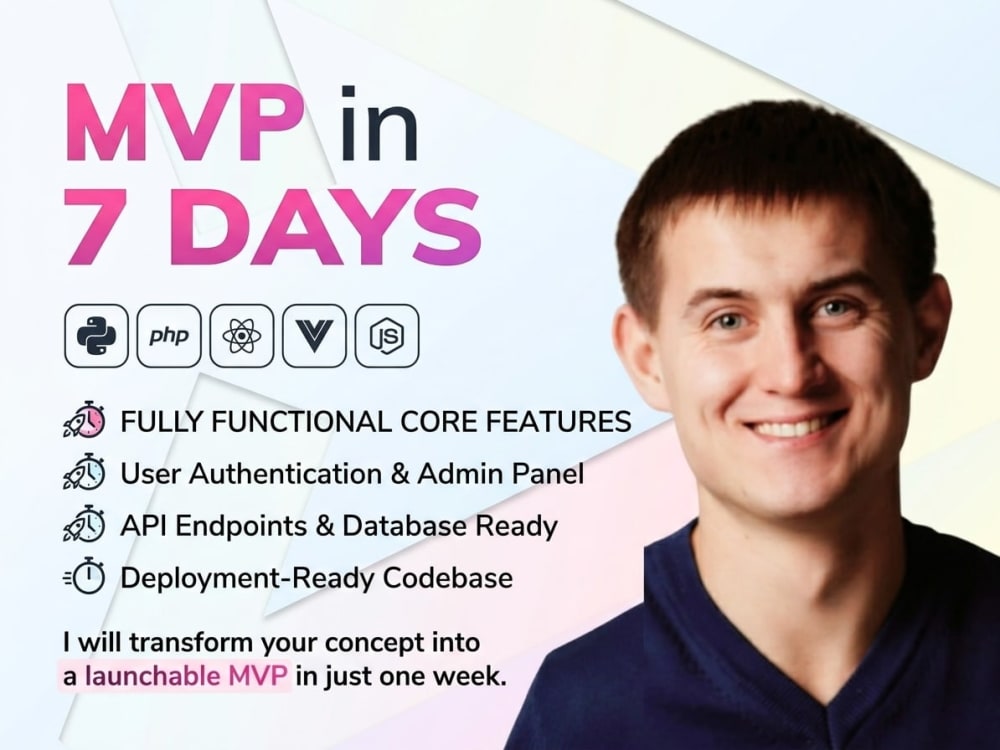 MVP in
7 DAYS

php JS

FULLY FUNCTIONAL CORE FEATURES
User Authentication & Admin Panel
API Endpoints & Database Ready
Deployment-Ready Codebase

I will transform your concept into a launchable MVP in just one week.